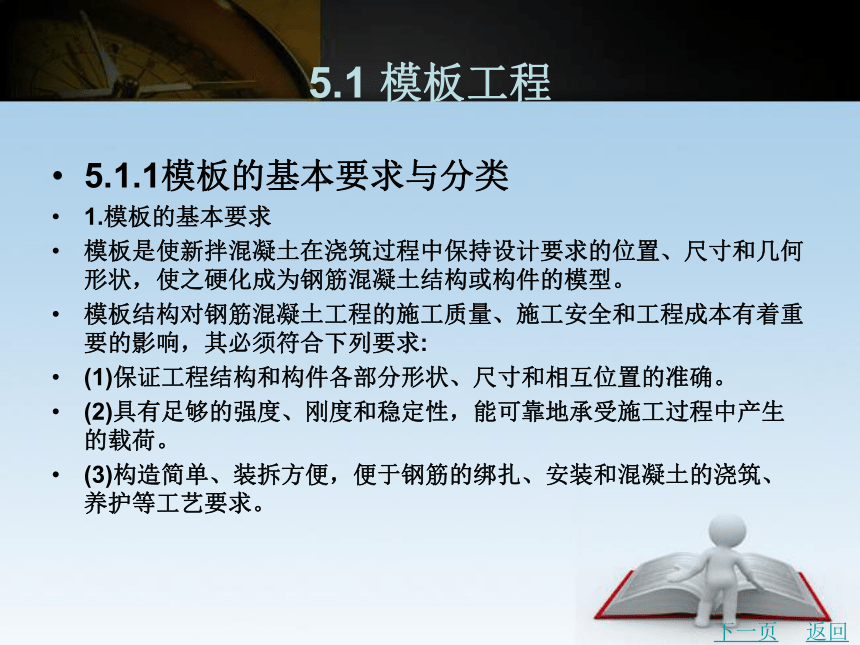 5.1 模板工程

• 5.1.1模板的基本要求与分类

• 1.模板的基本要求

• 模板是使新拌混凝土在浇筑过程中保持设计要求的位置、尺寸和几何形状，使之硬化成为钢筋混凝土结构或构件的模型。

• 模板结构对钢筋混凝土工程的施工质量、施工安全和工程成本有着重要的影响，其必须符合下列要求:

• (1)保证工程结构和构件各部分形状、尺寸和相互位置的准确。

• (2)具有足够的强度、刚度和稳定性，能可靠地承受施工过程中产生的载荷。

• (3)构造简单、装拆方便，便于钢筋的绑扎、安装和混凝土的浇筑、养护等工艺要求。

下一页 返回